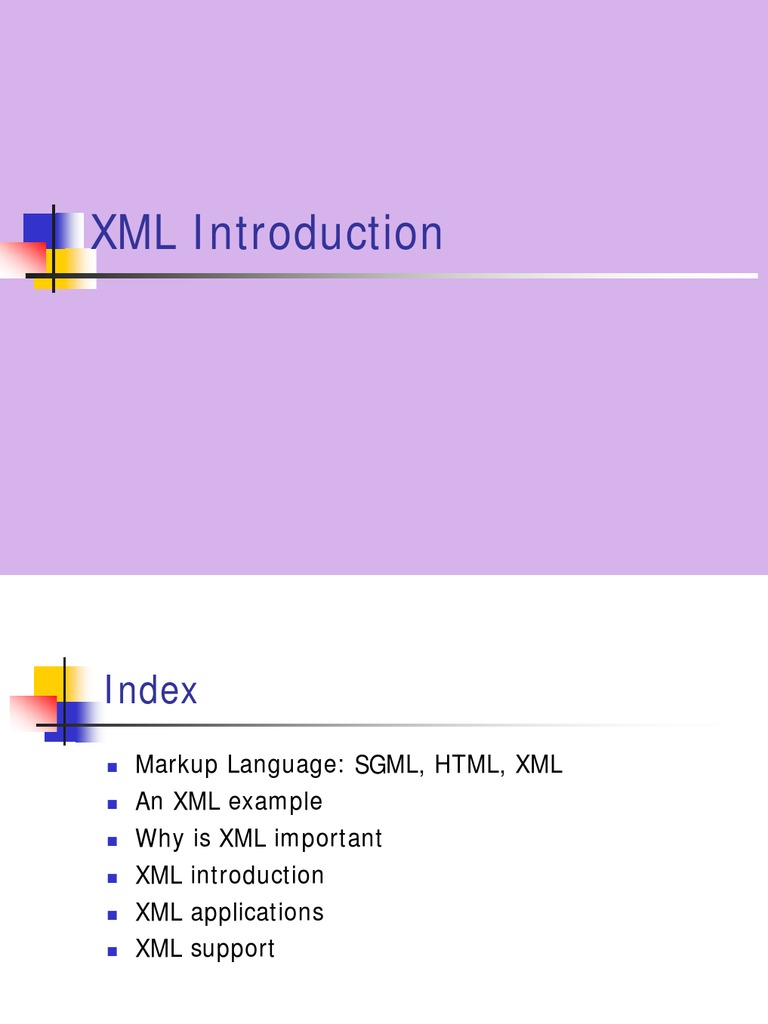 XML Introduction

Index

- Markup Language: SGML, HTML, XML
- An XML example
- Why is XML important
- XML introduction
- XML applications
- XML support